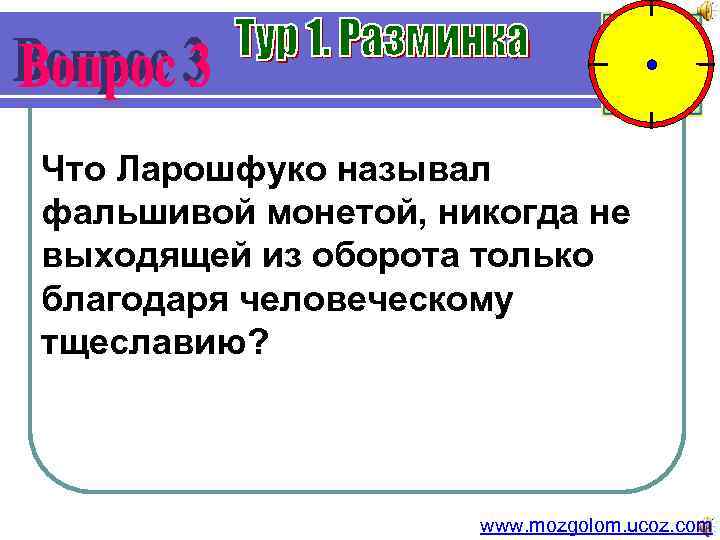 Вопрос 3

Тур 1. Разминка

Что Ларошфуко называл фальшивой монетой, никогда не выходящей из оборота только благодаря человеческому тщеславию?

www.mozgolom.ucoz.com